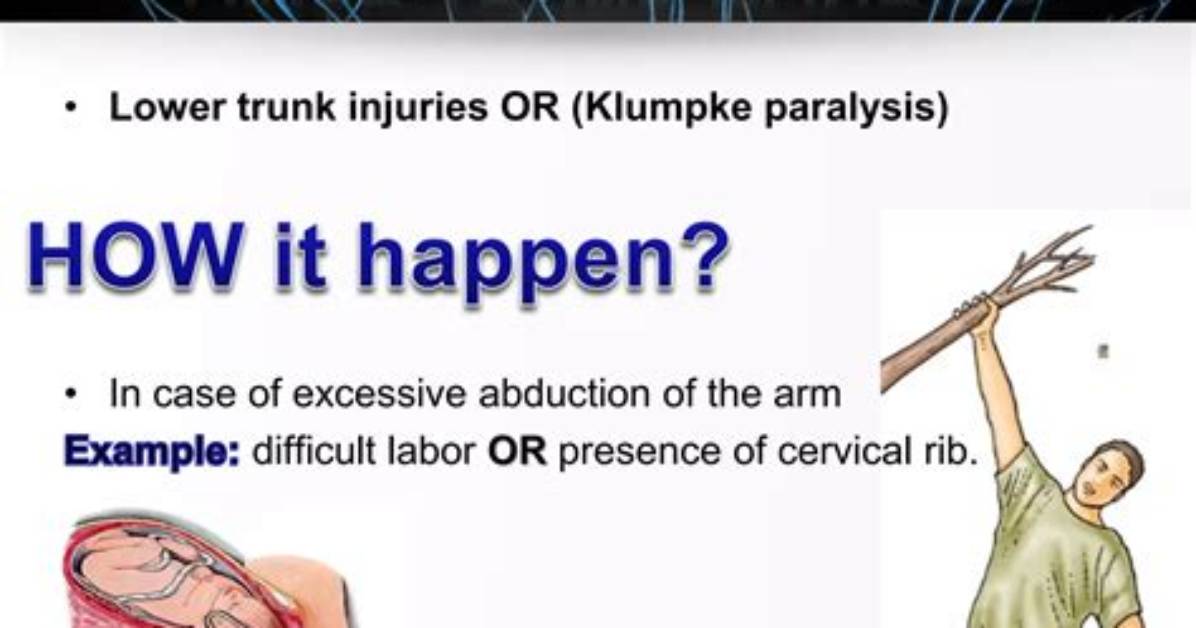 • Lower trunk injuries OR (Klumpke paralysis)

HOW it happen?

• In case of excessive abduction of the arm

Example: difficult labor OR presence of cervical rib.